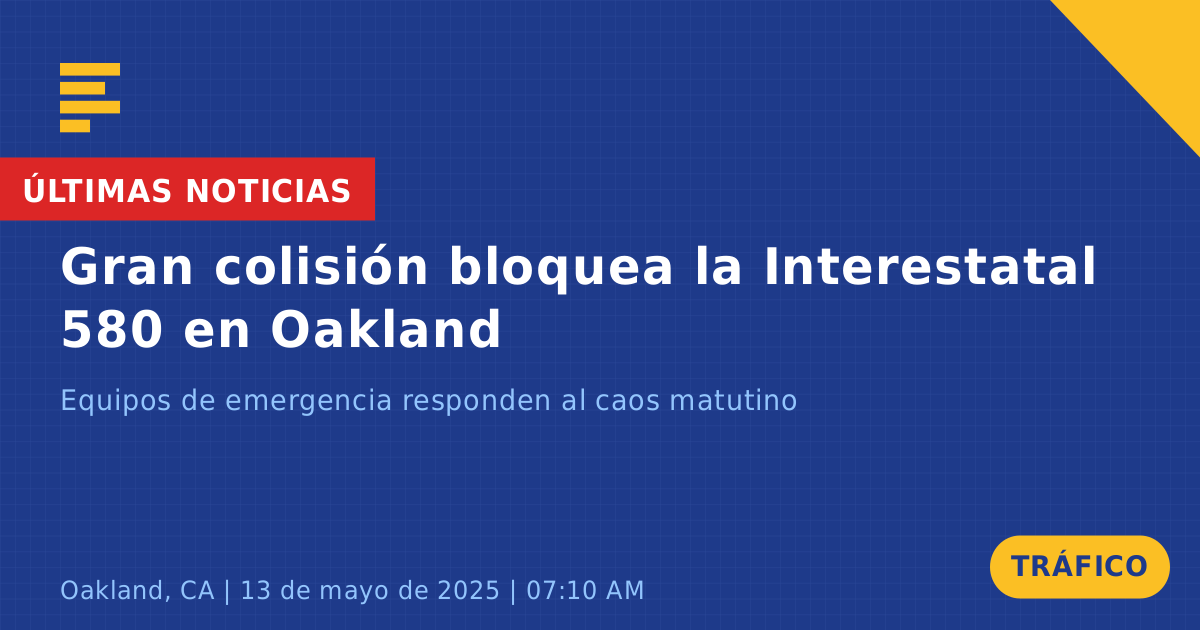 ÚLTIMAS NOTICIAS

Gran colisión bloquea la Interestatal 580 en Oakland

Equipos de emergencia responden al caos matutino

Oakland, CA | 13 de mayo de 2025 | 07:10 AM

TRÁFICO